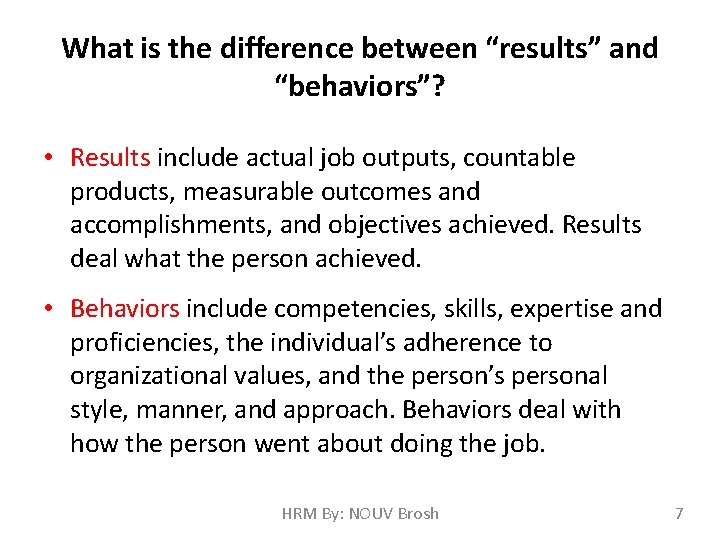 What is the difference between “results” and “behaviors”?

• Results include actual job outputs, countable products, measurable outcomes and accomplishments, and objectives achieved. Results deal what the person achieved.

• Behaviors include competencies, skills, expertise and proficiencies, the individual’s adherence to organizational values, and the person’s personal style, manner, and approach. Behaviors deal with how the person went about doing the job.

HRM By: NOUV Brosh

7